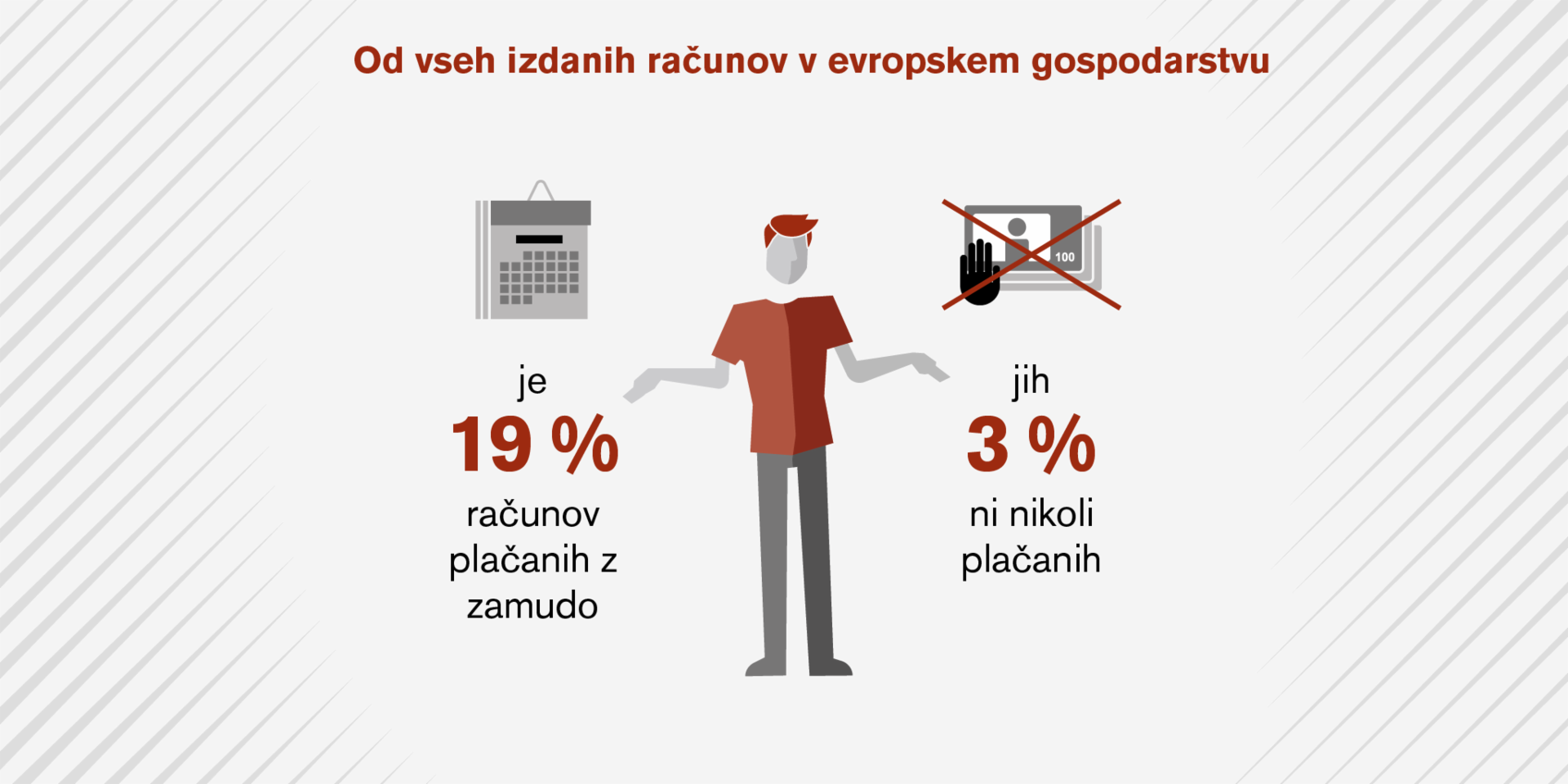 Od vseh izdanih računov v evropskem gospodarstvu

je
19 %
računov plačanih z zamudo

100

jih
3 %
ni nikoli plačanih